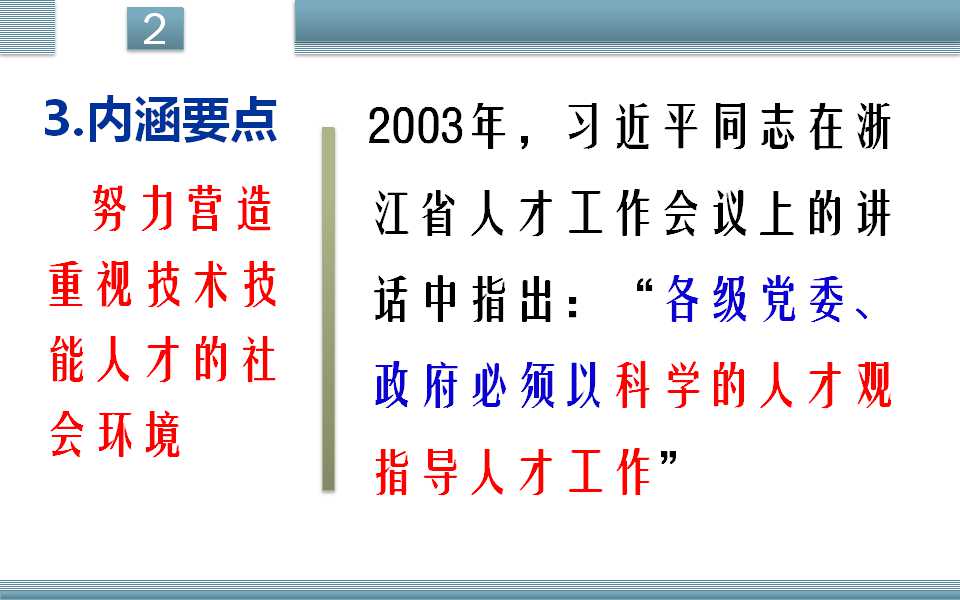 2

3.内涵要点

努力营造重视技术技能人才的社会环境

2003年，习近平同志在浙江省人才工作会议上的讲话中指出：“各级党委、政府必须以科学的人才观指导人才工作”